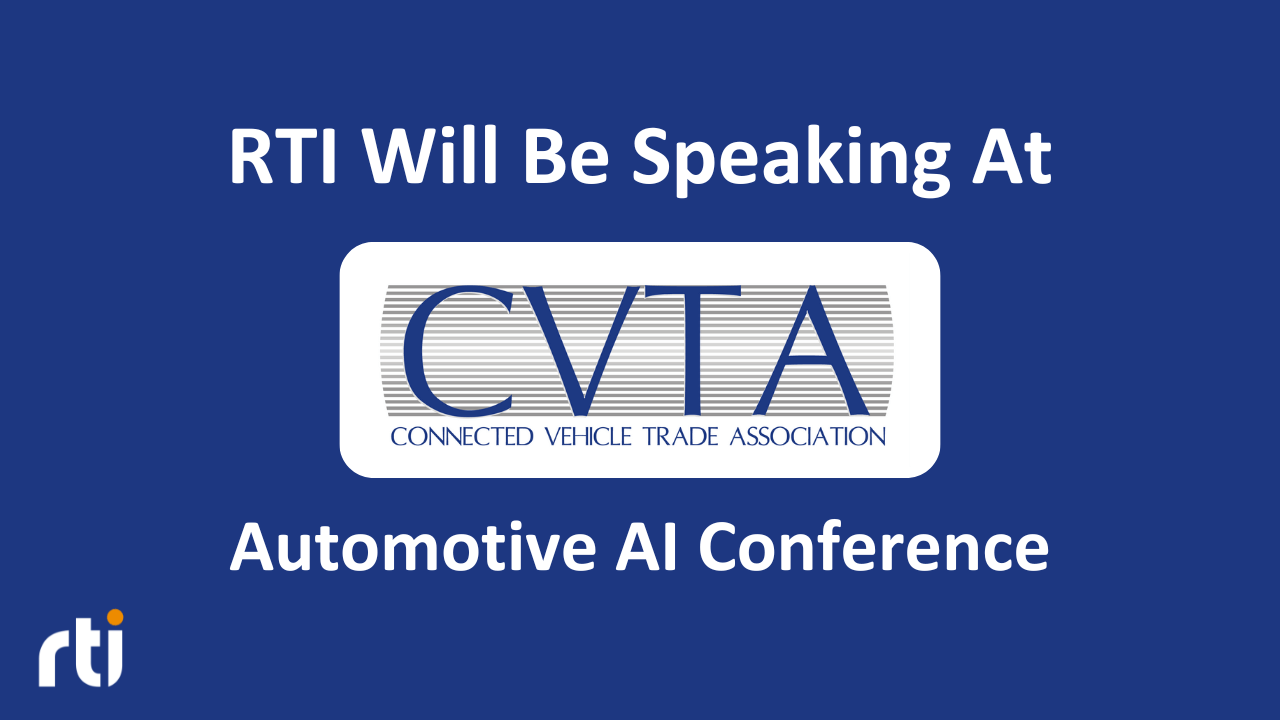 RTI Will Be Speaking At

CVTA
CONNECTED VEHICLE TRADE ASSOCIATION

Automotive AI Conference

rti